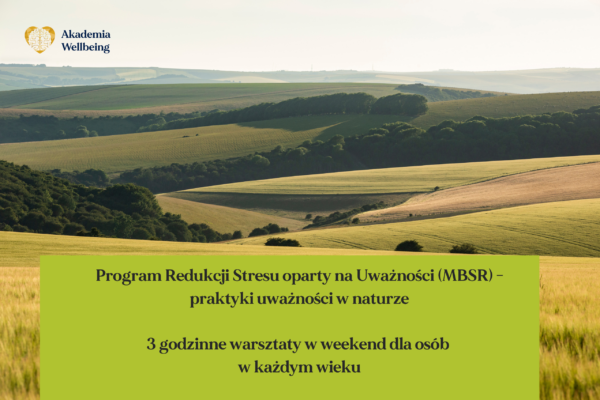 Akademia Wellbeing

Program Redukcji Stresu oparty na Uważności (MBSR) - praktyki uważności w naturze

3 godzinne warsztaty w weekend dla osób w każdym wieku